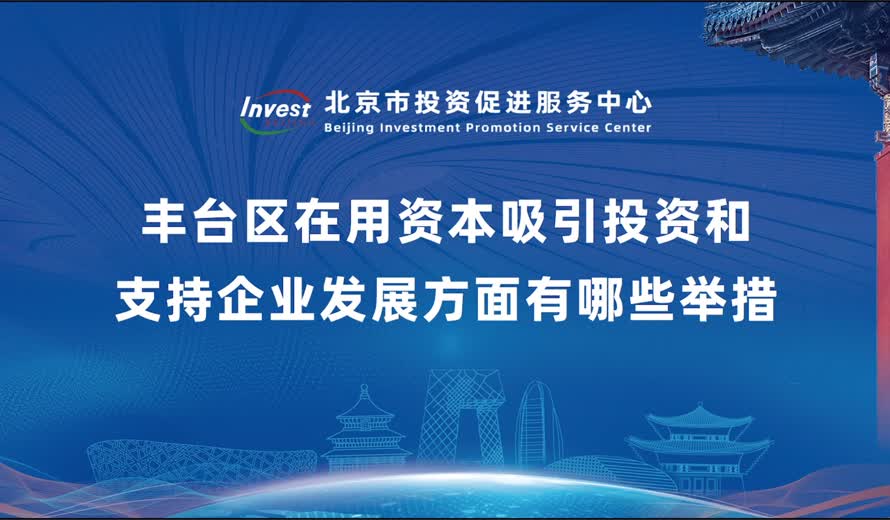 Invest 北京市投资促进服务中心
Beijing Investment Promotion Service Center

丰台区在用资本吸引投资和
支持企业发展方面有哪些举措